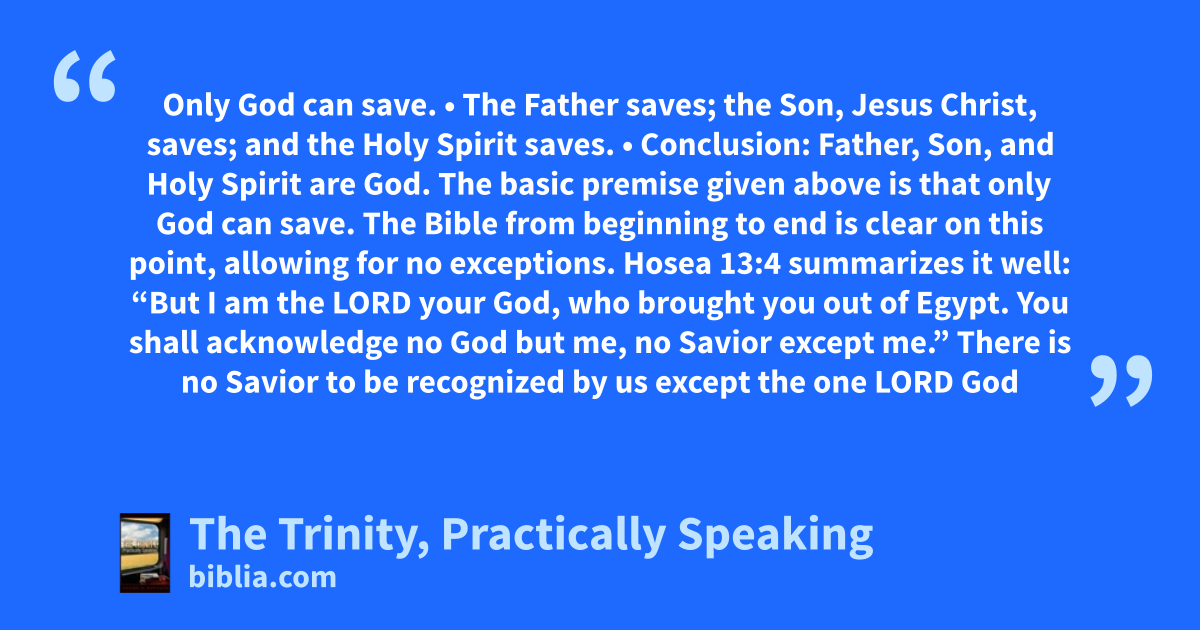 “

Only God can save. • The Father saves; the Son, Jesus Christ, saves; and the Holy Spirit saves. • Conclusion: Father, Son, and Holy Spirit are God. The basic premise given above is that only God can save. The Bible from beginning to end is clear on this point, allowing for no exceptions. Hosea 13:4 summarizes it well: “But I am the LORD your God, who brought you out of Egypt. You shall acknowledge no God but me, no Savior except me.” There is no Savior to be recognized by us except the one LORD God

”

The Trinity, Practically Speaking
biblia.com